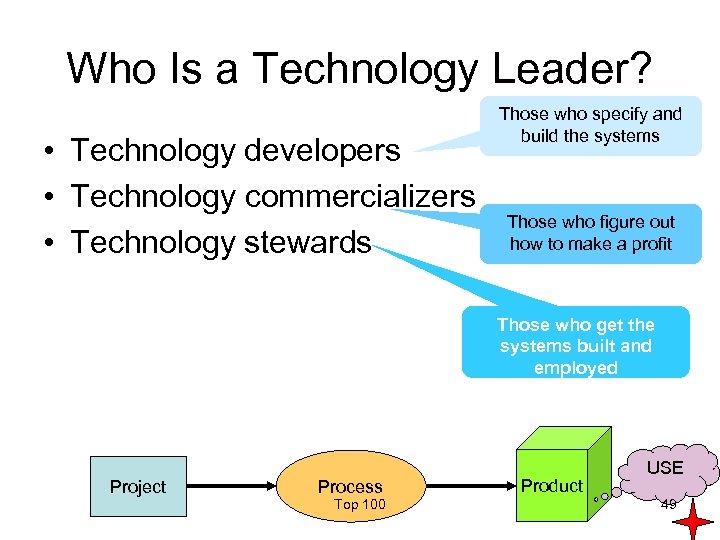 Who Is a Technology Leader?

• Technology developers
• Technology commercializers
• Technology stewards

Those who specify and build the systems

Those who figure out how to make a profit

Those who get the systems built and employed

Project

Process
Top 100

Product

USE

49